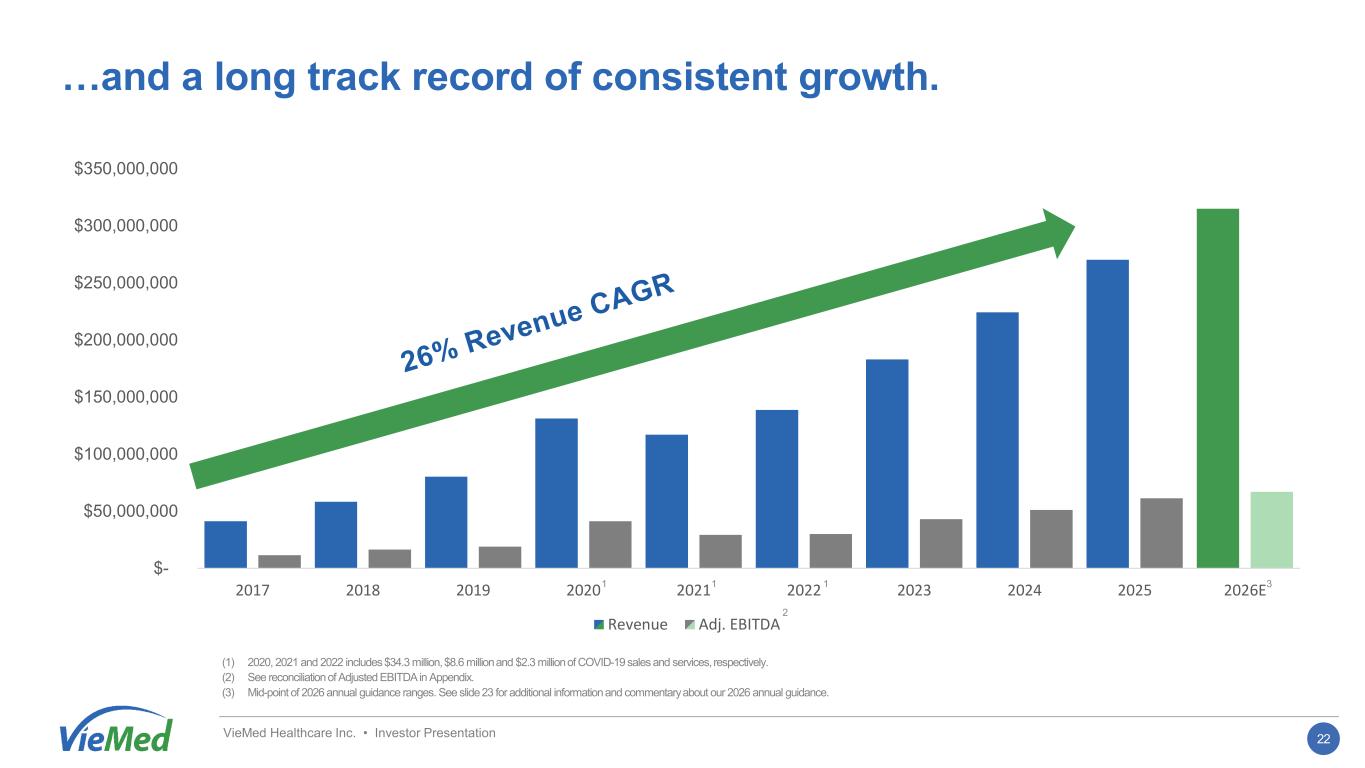 …and a long track record of consistent growth.

$350,000,000
$300,000,000
$250,000,000
$200,000,000
$150,000,000
$100,000,000
$50,000,000
$-

26% Revenue CAGR

2017 2018 2019 2020$^1$ 2021$^1$ 2022$^1$ 2023 2024 2025 2026E$^3$

Revenue Adj. EBITDA$^2$

(1) 2020, 2021 and 2022 includes $34.3 million, $8.6 million and $2.3 million of COVID-19 sales and services, respectively.
(2) See reconciliation of Adjusted EBITDA in Appendix.
(3) Mid-point of 2026 annual guidance ranges. See slide 23 for additional information and commentary about our 2026 annual guidance.

VieMed

VieMed Healthcare Inc. • Investor Presentation

22